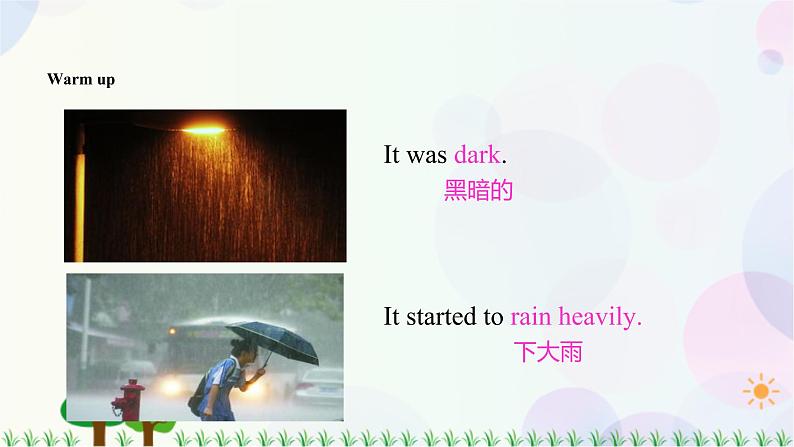 Warm up

It was dark.
黑暗的

It started to rain heavily.
下大雨